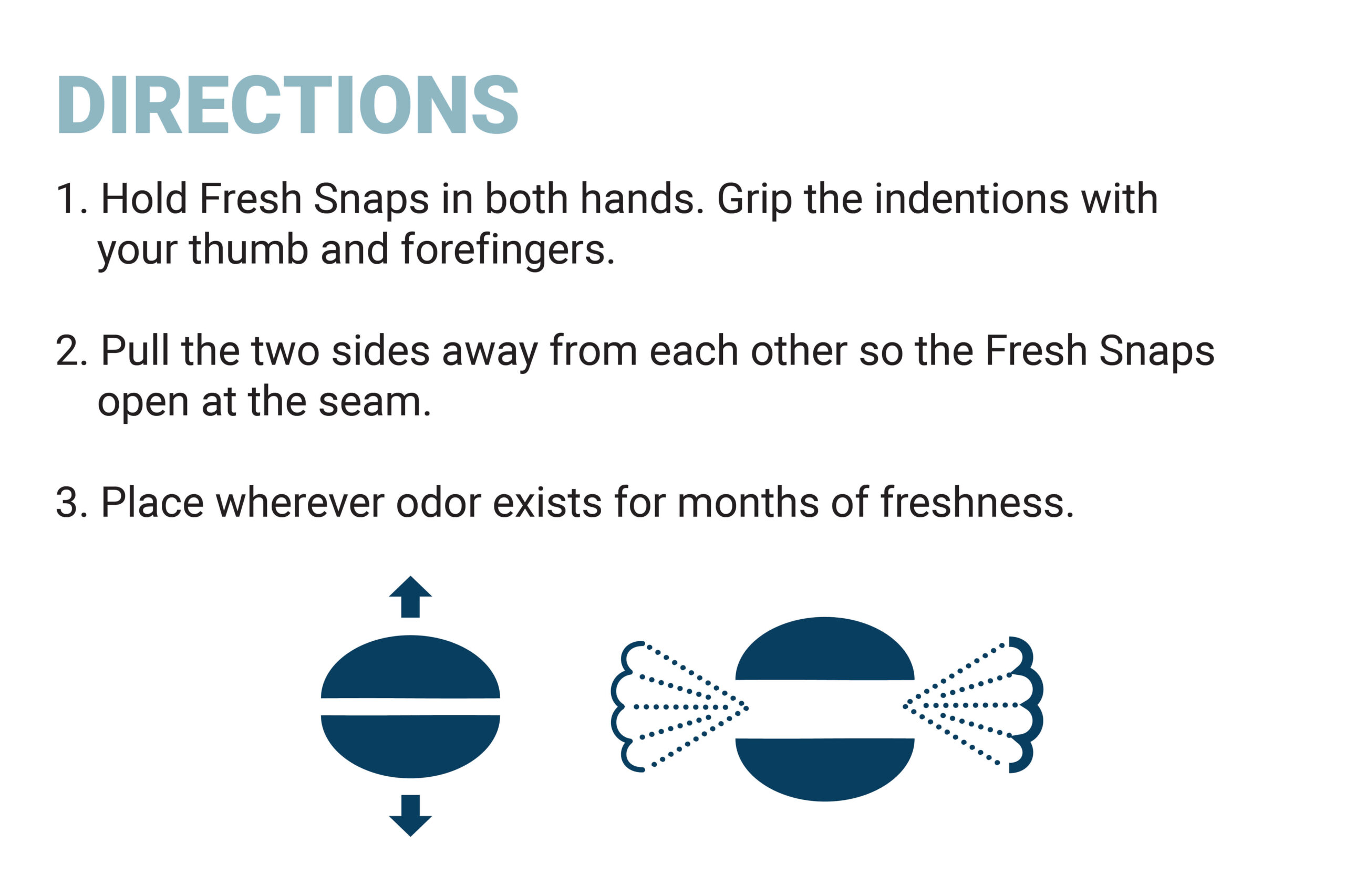 DIRECTIONS

1. Hold Fresh Snaps in both hands. Grip the indentions with your thumb and forefingers.

2. Pull the two sides away from each other so the Fresh Snaps open at the seam.

3. Place wherever odor exists for months of freshness.